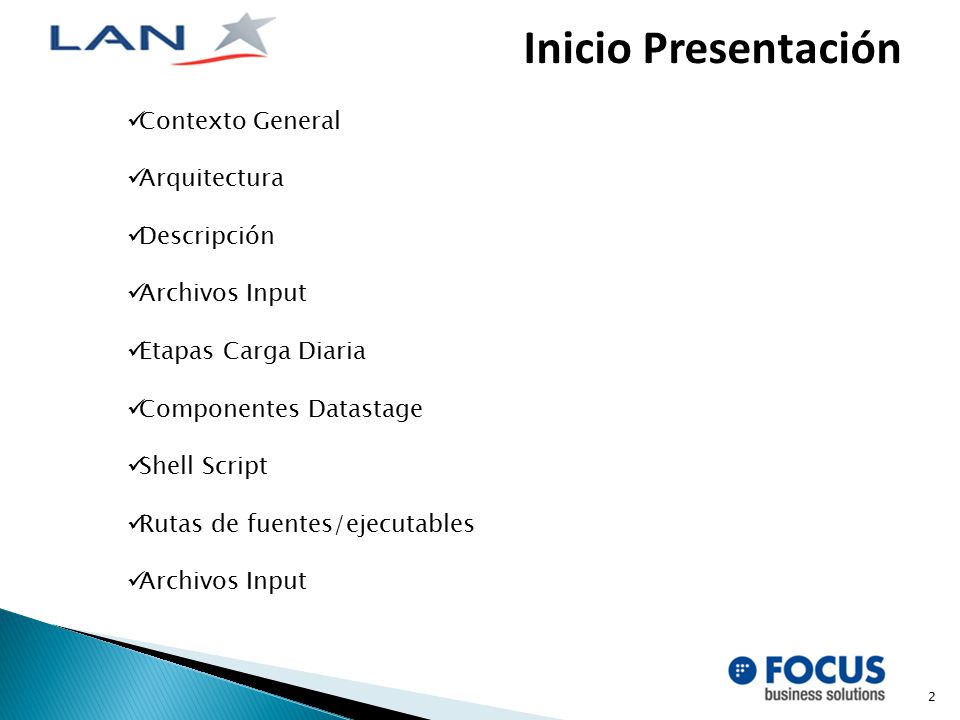 LAN

Inicio Presentación

✓Contexto General

✓Arquitectura

✓Descripción

✓Archivos Input

✓Etapas Carga Diaria

✓Componentes Datastage

✓Shell Script

✓Rutas de fuentes/ejecutables

✓Archivos Input

FOCUS
business solutions

2